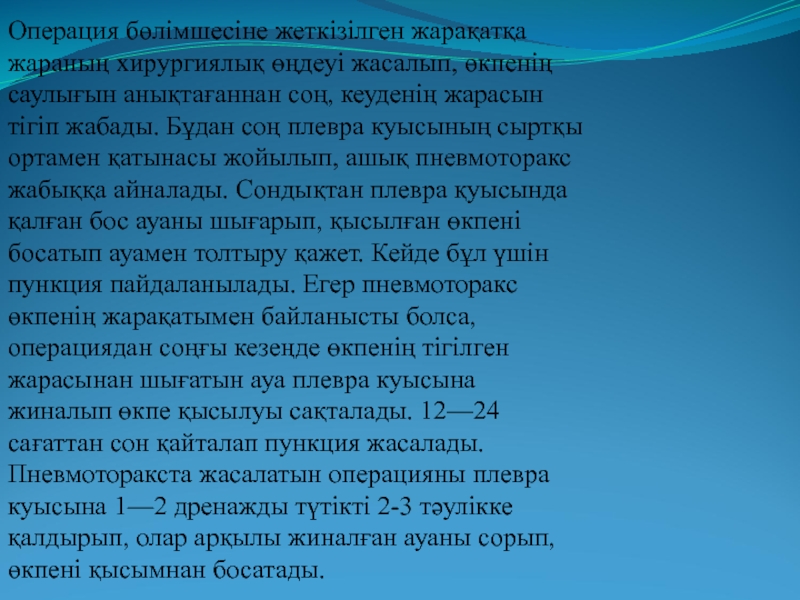 Операция бөлімшесіне жеткізілген жарақатқа жараның хирургиялық өңдеуі жасалып, өкпенің саулығын анықтағаннан соң, кеуденің жарасын тігіп жабады. Бұдан соң плевра куысының сыртқы ортамен қатынасы жойылып, ашық пневмоторакс жабыққа айналады. Сондықтан плевра қуысында қалған бос ауаны шығарып, қысылған өкпені босатып ауамен толтыру қажет. Кейде бұл үшін пункция пайдаланылады. Егер пневмоторакс өкпенің жарақатымен байланысты болса, операциядан соңғы кезеңде өкпенің тігілген жарасынан шығатын ауа плевра куысына жиналып өкпе қысылуы сақталады. 12—24 сағаттан сон қайталап пункция жасалады. Пневмоторакста жасалатын операцияны плевра куысына 1—2 дренажды түтікті 2-3 тәулікке қалдырып, олар арқылы жиналған ауаны сорып, өкпені қысымнан босатады.